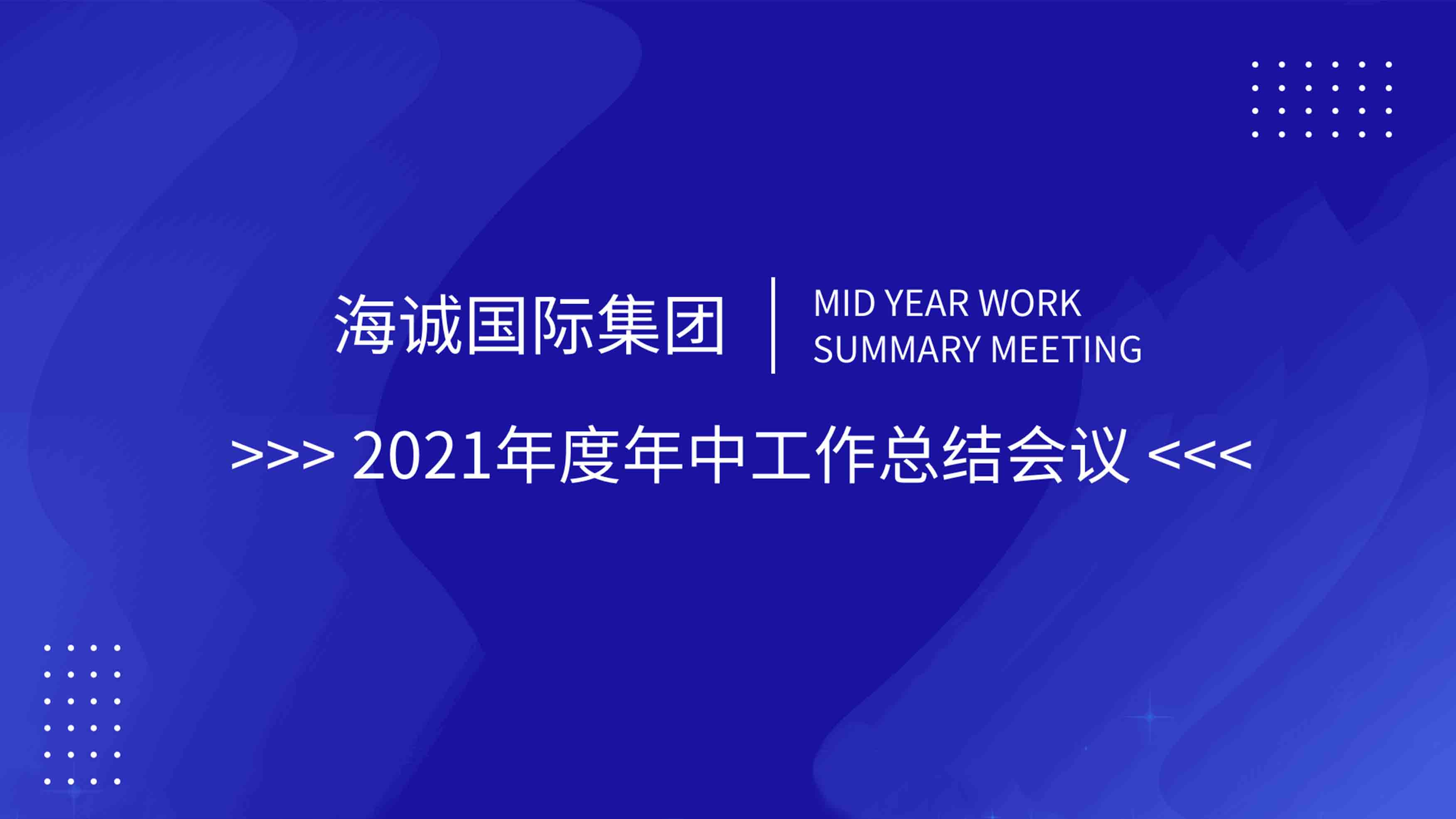 海诚国际集团

MID YEAR WORK
SUMMARY MEETING

>>> 2021年度年中工作总结会议 <<<